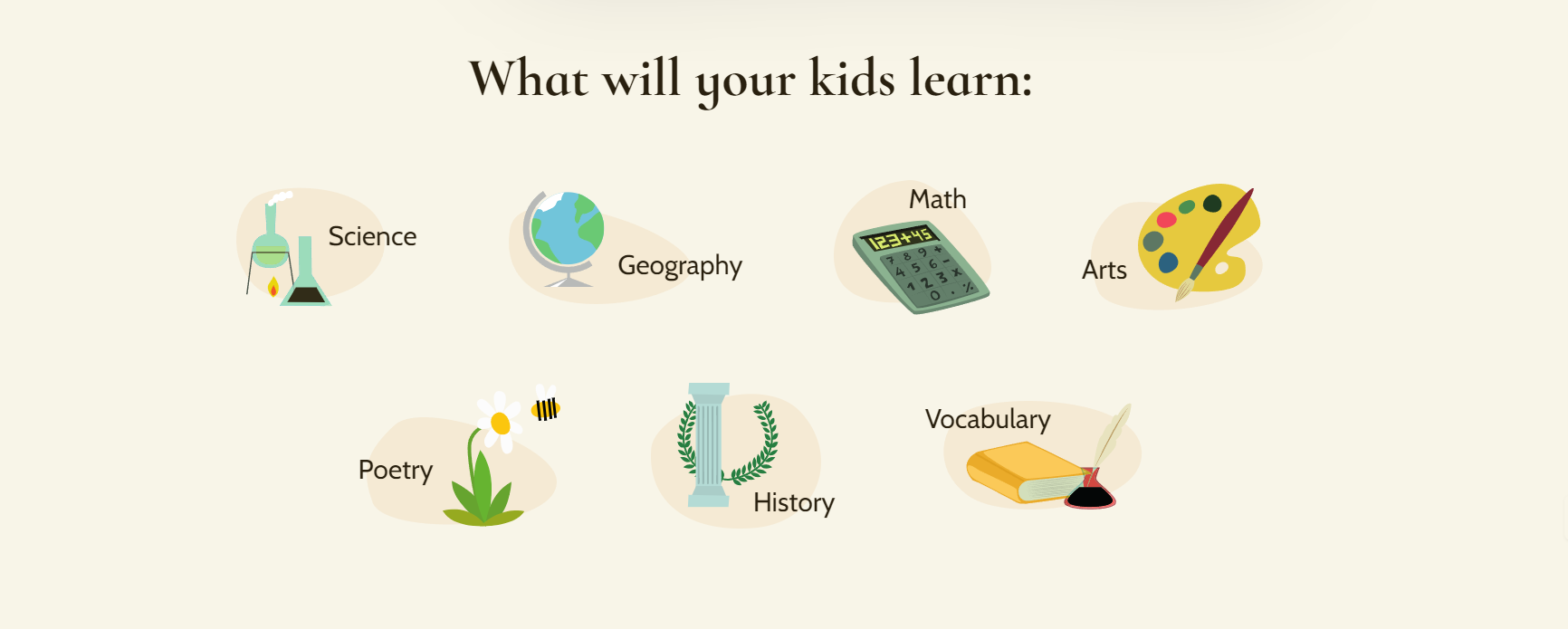 What will your kids learn:

Science

Geography

Math

123+45

7 8 9 +
4 5 6 -
1 2 3 x
0 . %

Arts

Poetry

History

Vocabulary